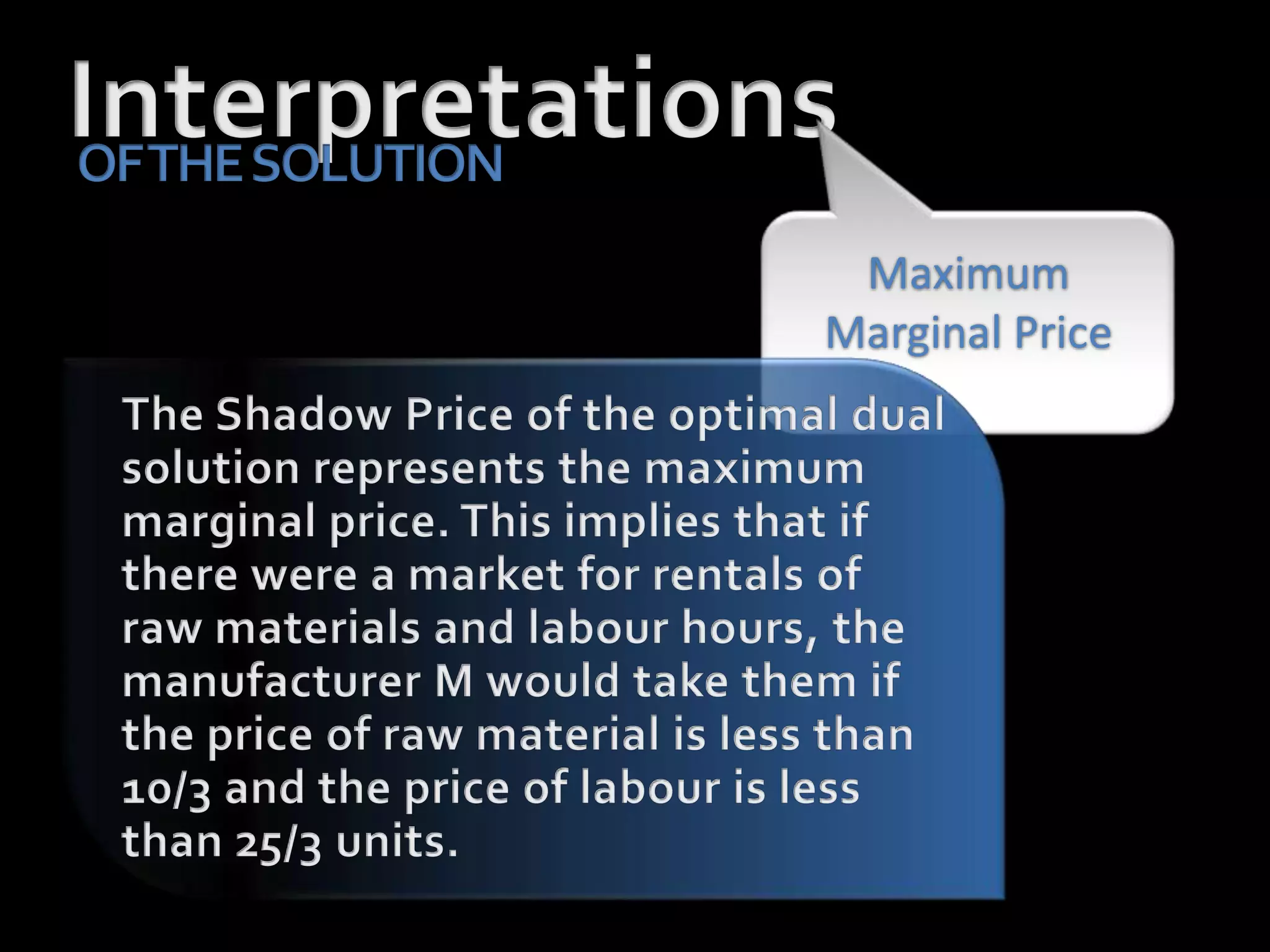 Interpretations
OF THE SOLUTION

Maximum Marginal Price

The Shadow Price of the optimal dual solution represents the maximum marginal price. This implies that if there were a market for rentals of raw materials and labour hours, the manufacturer M would take them if the price of raw material is less than 10/3 and the price of labour is less than 25/3 units.